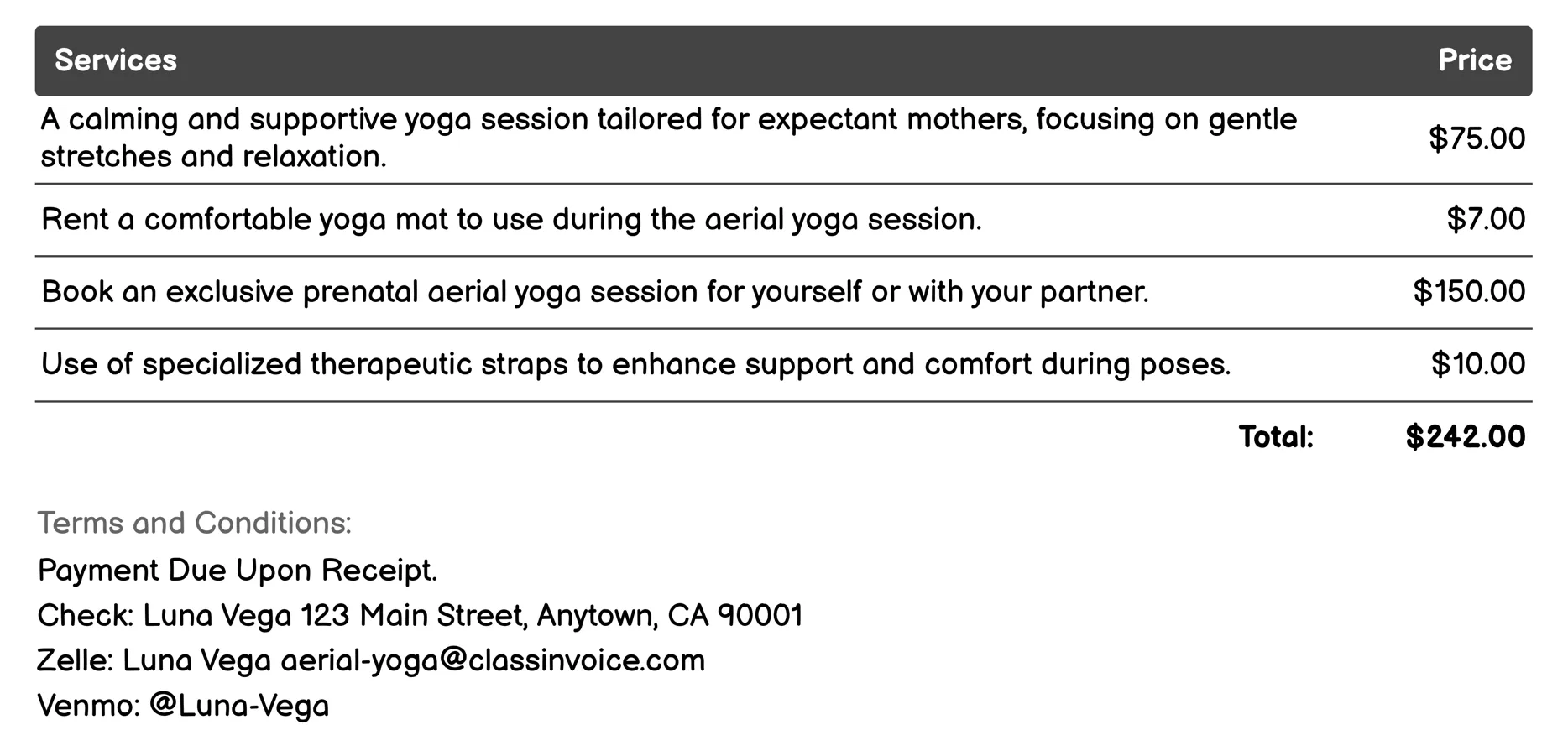 | Services | Price |
|---|---|
| A calming and supportive yoga session tailored for expectant mothers, focusing on gentle stretches and relaxation. | \$75.00 |
| Rent a comfortable yoga mat to use during the aerial yoga session. | \$7.00 |
| Book an exclusive prenatal aerial yoga session for yourself or with your partner. | \$150.00 |
| Use of specialized therapeutic straps to enhance support and comfort during poses. | \$10.00 |
| Total: | \$242.00 |

Terms and Conditions:

Payment Due Upon Receipt.

Check: Luna Vega 123 Main Street, Anytown, CA 90001

Zelle: Luna Vega aerial-yoga@classinvoice.com

Venmo: @Luna-Vega